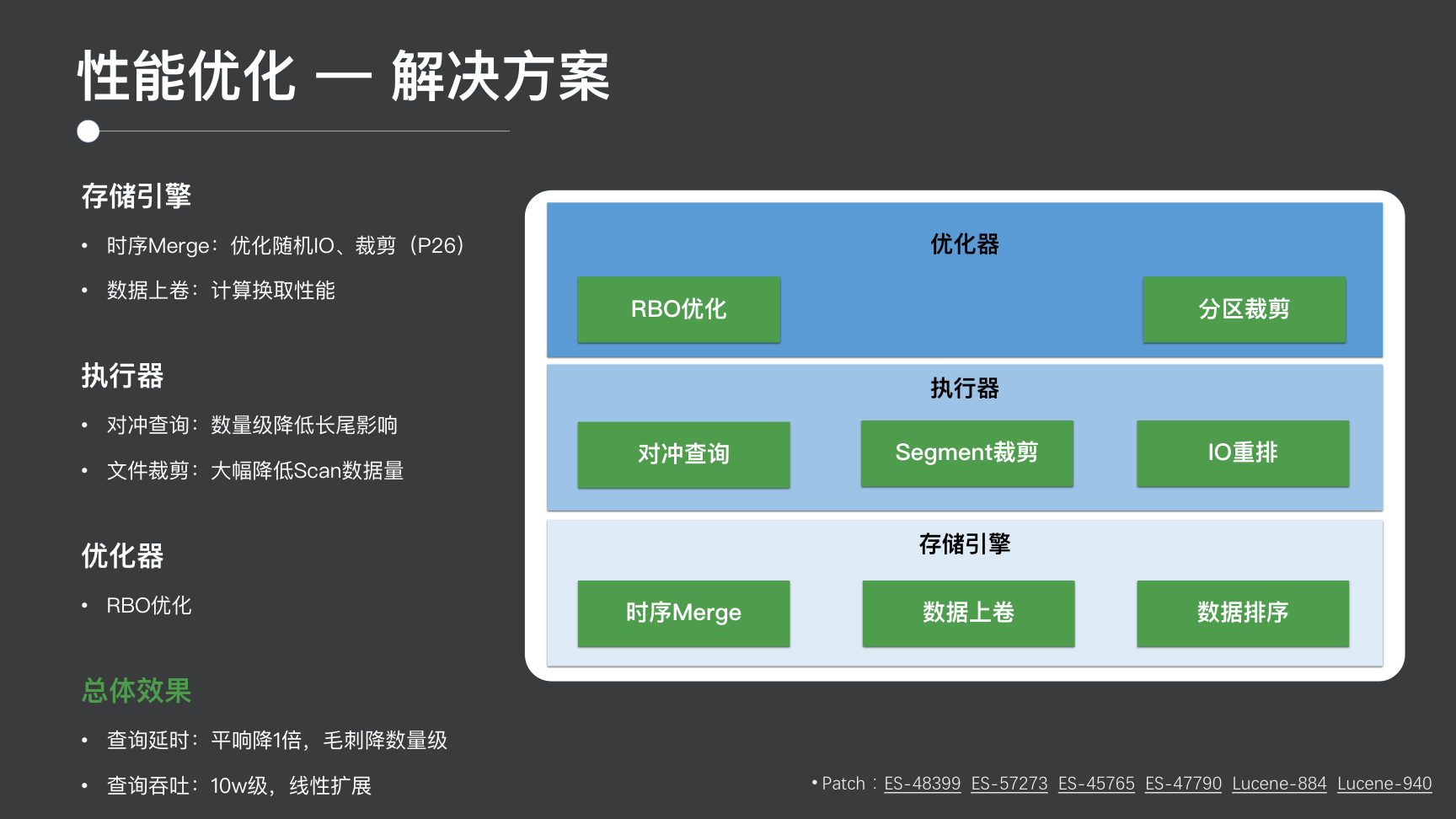 性能优化 — 解决方案

存储引擎

• 时序Merge：优化随机IO、裁剪（P26）

• 数据上卷：计算换取性能

执行器

• 对冲查询：数量级降低长尾影响

• 文件裁剪：大幅降低Scan数据量

优化器

• RBO优化

总体效果

• 查询延时：平响降1倍，毛刺降数量级

• 查询吞吐：10w级，线性扩展

优化器

RBO优化

分区裁剪

执行器

对冲查询

Segment裁剪

IO重排

存储引擎

时序Merge

数据上卷

数据排序

• Patch：ES-48399 ES-57273 ES-45765 ES-47790 Lucene-884 Lucene-940